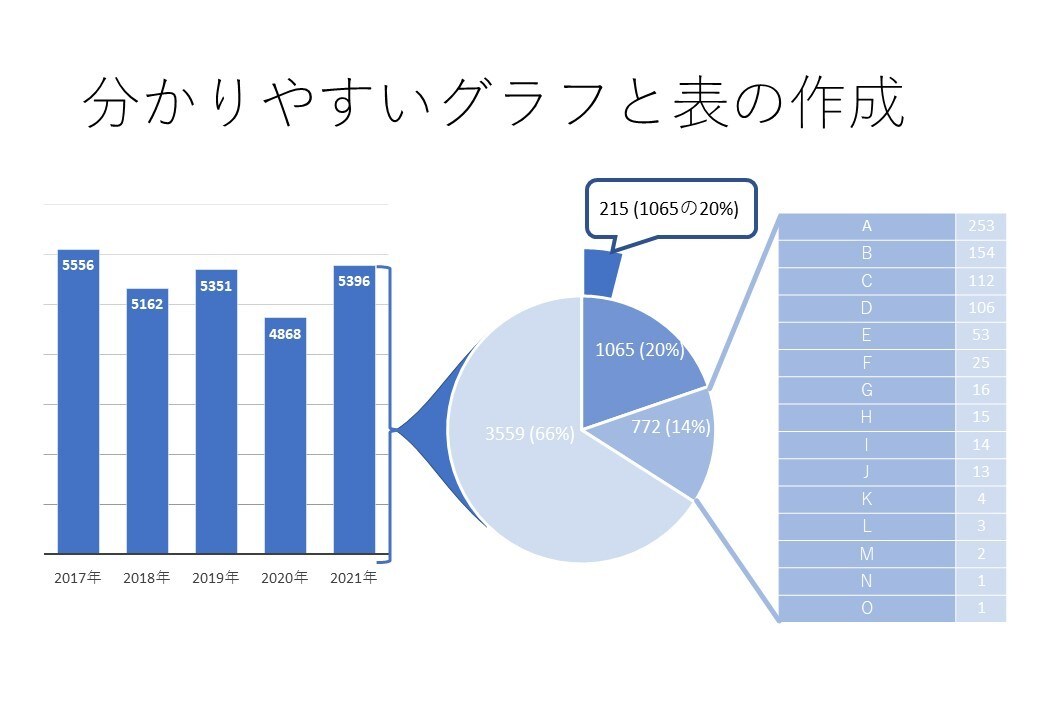 分かりやすいグラフと表の作成

5556
5162
5351
4868
5396

2017年 2018年 2019年 2020年 2021年

215 (1065の20%)

1065 (20%)
772 (14%)
3559 (66%)

| A | 253 |
|---|---|
| B | 154 |
| C | 112 |
| D | 106 |
| E | 53 |
| F | 25 |
| G | 16 |
| H | 15 |
| I | 14 |
| J | 13 |
| K | 4 |
| L | 3 |
| M | 2 |
| N | 1 |
| O | 1 |